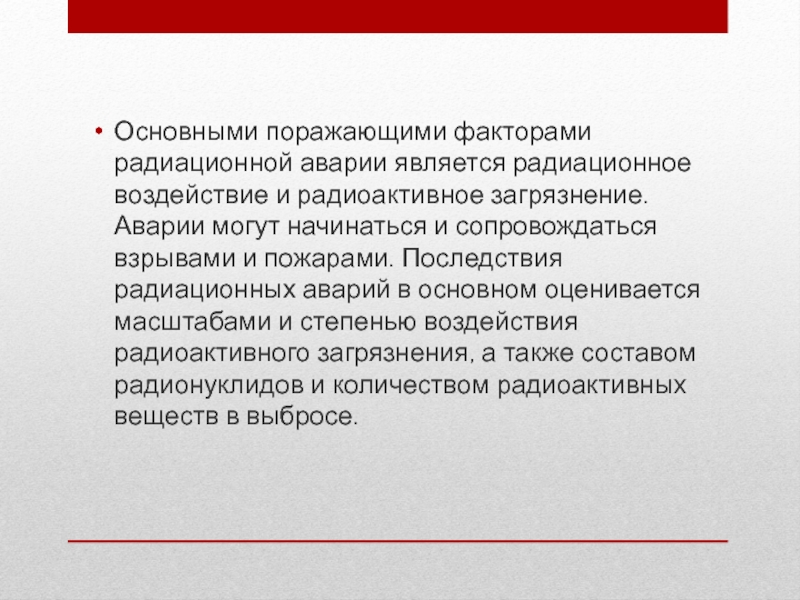 • Основными поражающими факторами радиационной аварии является радиационное воздействие и радиоактивное загрязнение. Аварии могут начинаться и сопровождаться взрывами и пожарами. Последствия радиационных аварий в основном оценивается масштабами и степенью воздействия радиоактивного загрязнения, а также составом радионуклидов и количеством радиоактивных веществ в выбросе.